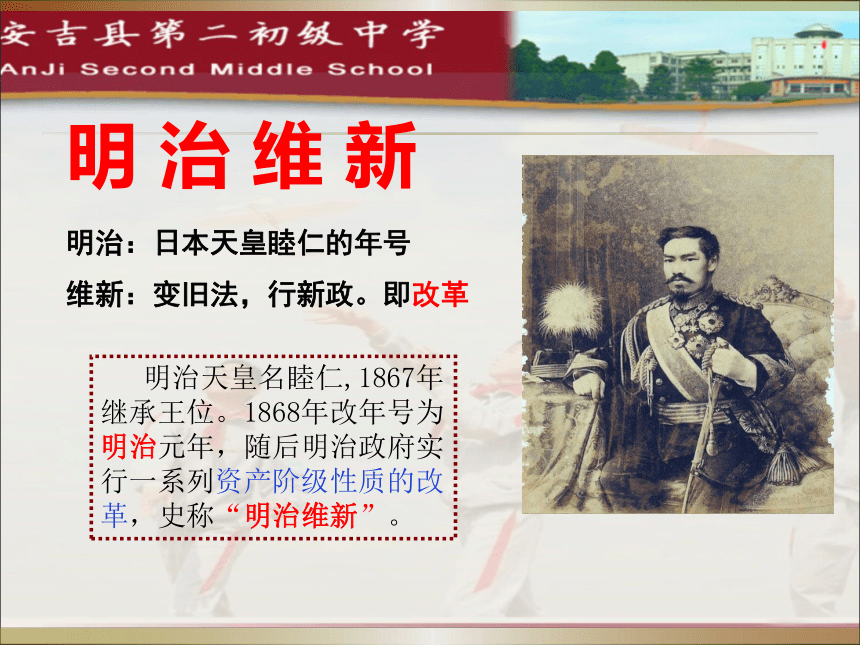 安吉县第二初级中学
AnJi Second Middle School

明治维新

明治：日本天皇睦仁的年号

维新：变旧法，行新政。即改革

明治天皇名睦仁,1867年继承王位。1868年改年号为明治元年，随后明治政府实行一系列资产阶级性质的改革，史称“明治维新”。